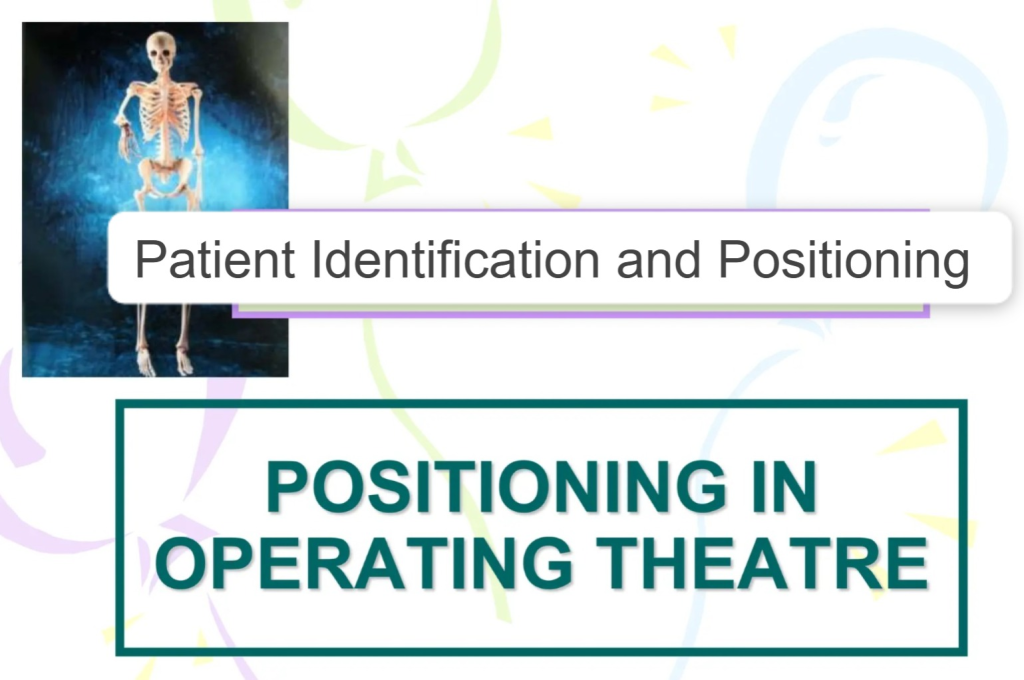 Patient Identification and Positioning

POSITIONING IN OPERATING THEATRE